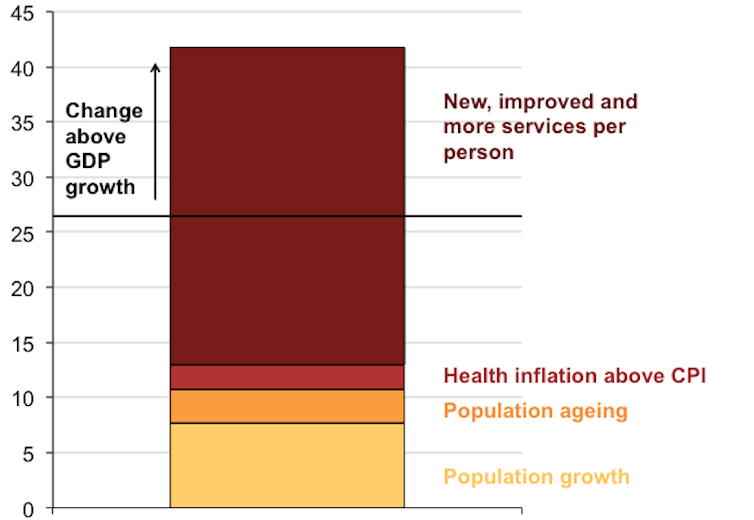 45
40
35
30
25
20
15
10
5
0

Change above GDP growth

New, improved and more services per person

Health inflation above CPI

Population ageing

Population growth